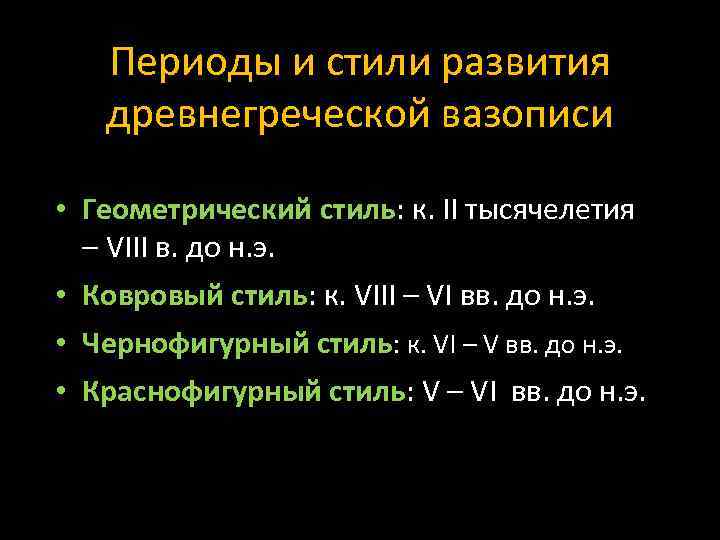 Периоды и стили развития древнегреческой вазописи

• Геометрический стиль: к. II тысячелетия – VIII в. до н.э.
• Ковровый стиль: к. VIII – VI вв. до н.э.
• Чернофигурный стиль: к. VI – V вв. до н.э.
• Краснофигурный стиль: V – VI вв. до н.э.